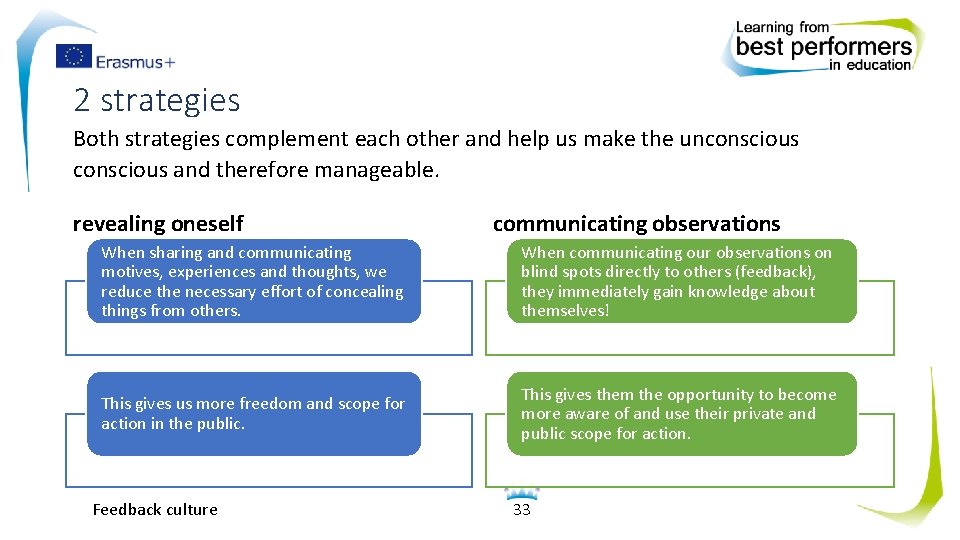 Erasmus+

Learning from best performers in education

2 strategies

Both strategies complement each other and help us make the unconscious conscious and therefore manageable.

revealing oneself

When sharing and communicating motives, experiences and thoughts, we reduce the necessary effort of concealing things from others.

This gives us more freedom and scope for action in the public.

communicating observations

When communicating our observations on blind spots directly to others (feedback), they immediately gain knowledge about themselves!

This gives them the opportunity to become more aware of and use their private and public scope for action.

Feedback culture

33